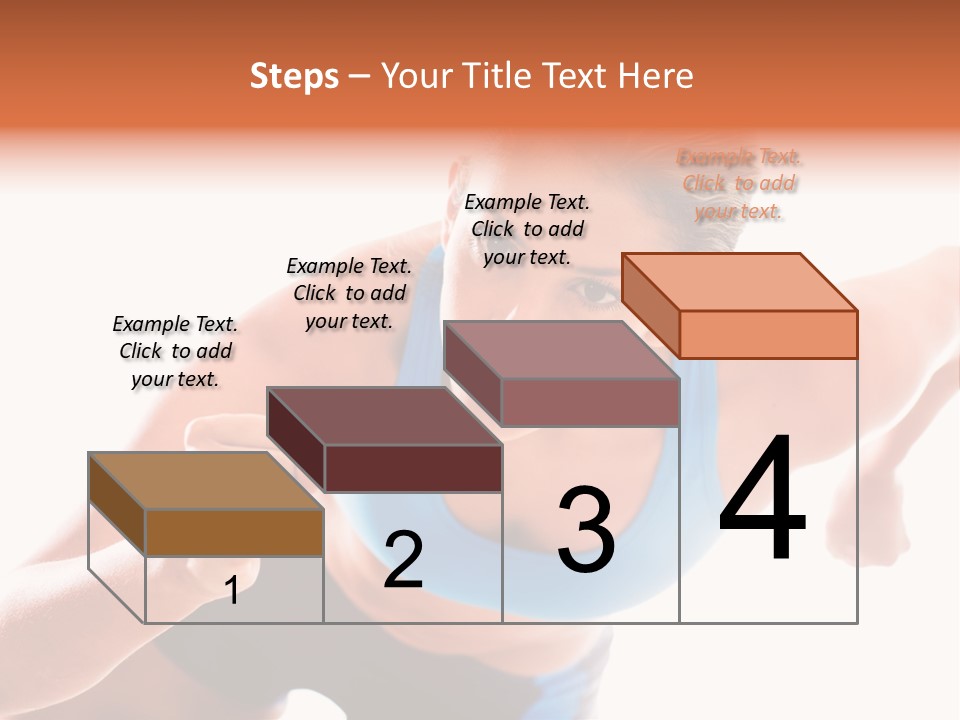 Steps – Your Title Text Here

Example Text. Click to add your text.

Example Text. Click to add your text.

Example Text. Click to add your text.

Example Text. Click to add your text.

1

2

3

4